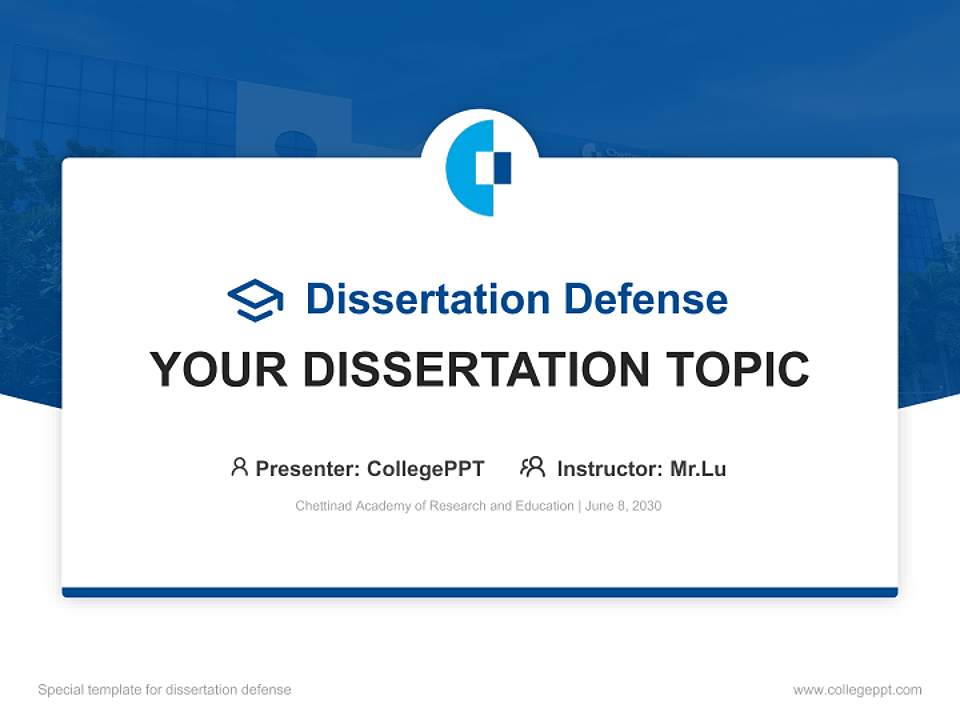 Dissertation Defense

YOUR DISSERTATION TOPIC

Presenter: CollegePPT Instructor: Mr.Lu

Chettinad Academy of Research and Education | June 8, 2030

Special template for dissertation defense

www.collegeppt.com